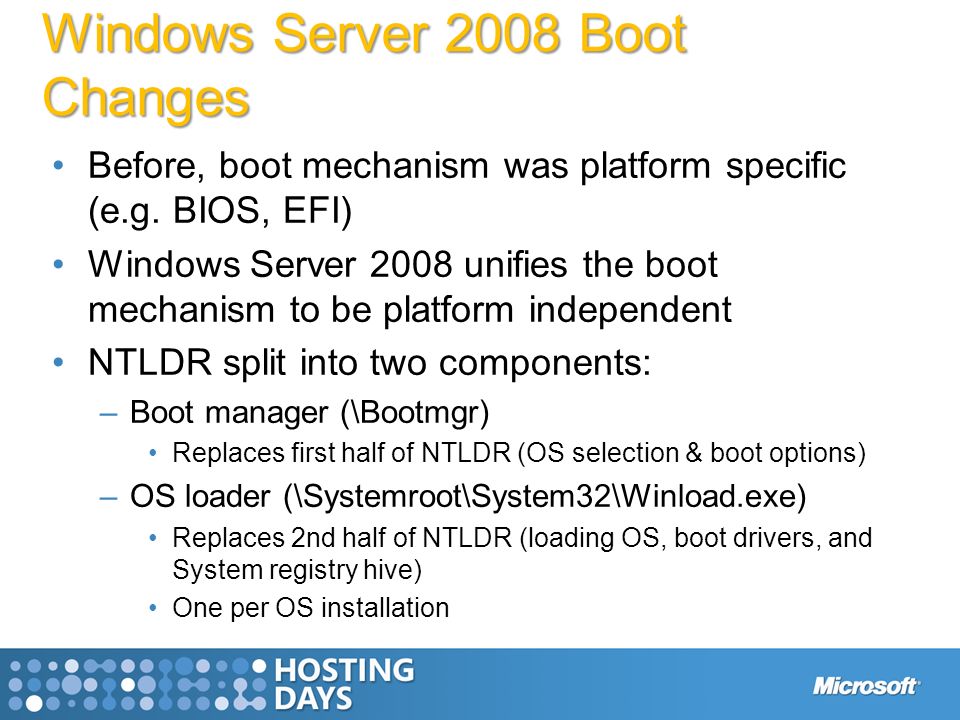 Windows Server 2008 Boot Changes

• Before, boot mechanism was platform specific (e.g. BIOS, EFI)
• Windows Server 2008 unifies the boot mechanism to be platform independent
• NTLDR split into two components:
– Boot manager (\Bootmgr)
• Replaces first half of NTLDR (OS selection & boot options)
– OS loader (\Systemroot\System32\Winload.exe)
• Replaces 2nd half of NTLDR (loading OS, boot drivers, and System registry hive)
• One per OS installation

HOSTING DAYS

Microsoft